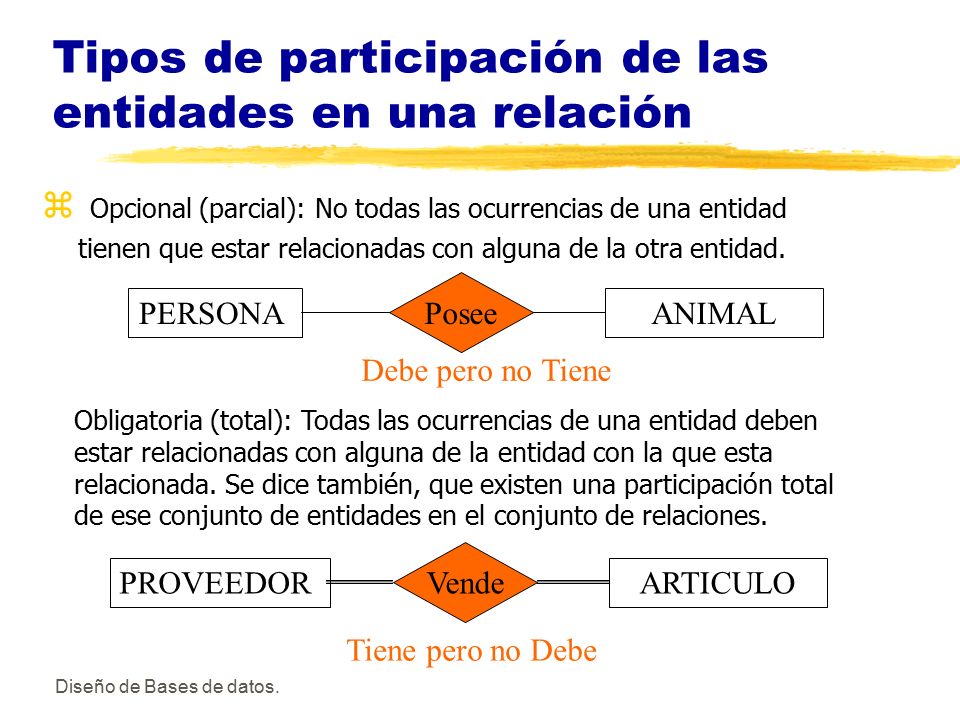 Tipos de participación de las entidades en una relación

⌘ Opcional (parcial): No todas las ocurrencias de una entidad tienen que estar relacionadas con alguna de la otra entidad.

PERSONA

Posee

ANIMAL

Debe pero no Tiene

Obligatoria (total): Todas las ocurrencias de una entidad deben estar relacionadas con alguna de la entidad con la que esta relacionada. Se dice también, que existen una participación total de ese conjunto de entidades en el conjunto de relaciones.

PROVEEDOR

Vende

ARTICULO

Tiene pero no Debe

Diseño de Bases de datos.